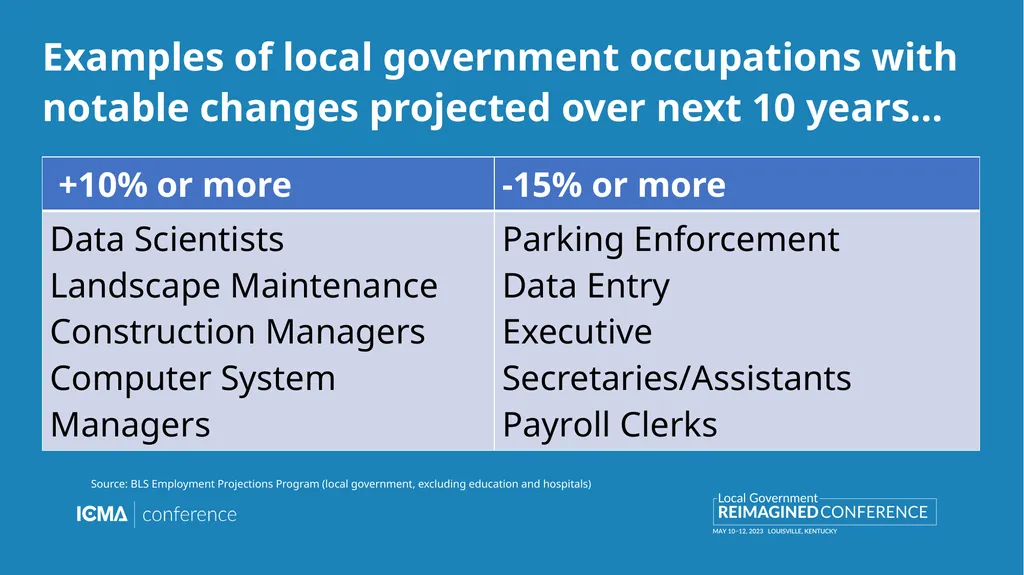 Examples of local government occupations with notable changes projected over next 10 years…

| +10% or more | -15% or more |
|---|---|
| Data Scientists<br>Landscape Maintenance<br>Construction Managers<br>Computer System Managers | Parking Enforcement<br>Data Entry<br>Executive Secretaries/Assistants<br>Payroll Clerks |

Source: BLS Employment Projections Program (local government, excluding education and hospitals)

ICMA | conference

Local Government
REIMAGINED CONFERENCE
MAY 10–12, 2023 LOUISVILLE, KENTUCKY